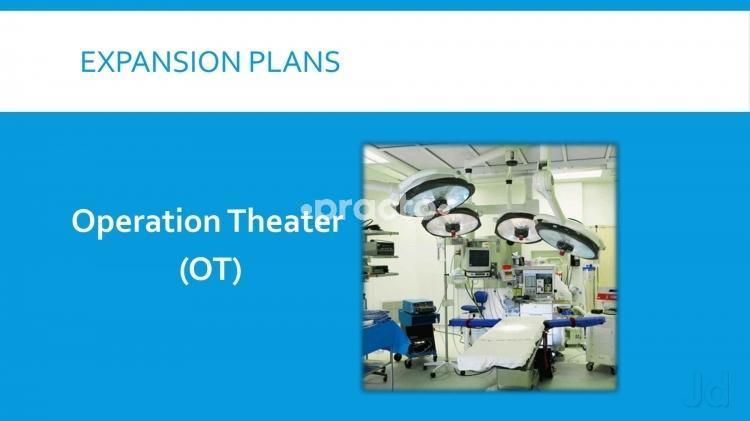 EXPANSION PLANS

Operation Theater (OT)

practo

Jd